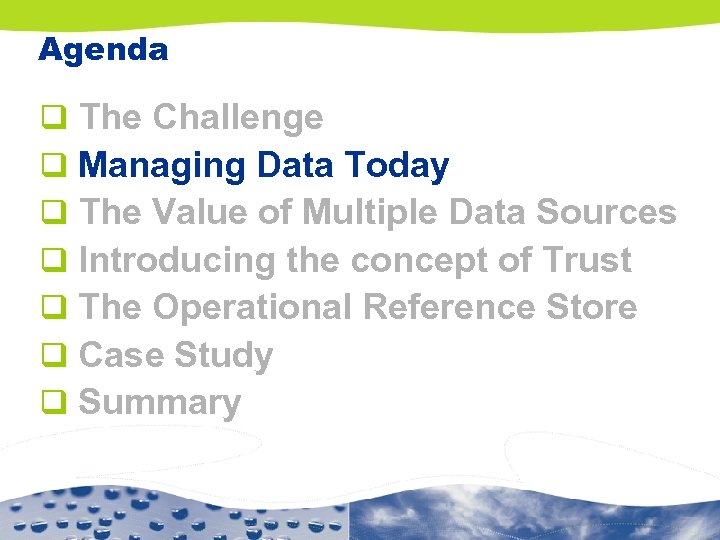 Agenda

❑ The Challenge
❑ Managing Data Today
❑ The Value of Multiple Data Sources
❑ Introducing the concept of Trust
❑ The Operational Reference Store
❑ Case Study
❑ Summary